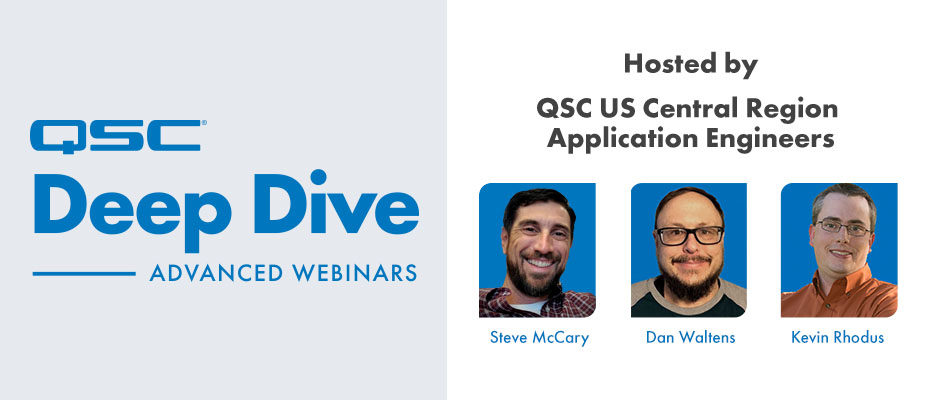 QSC®

Deep Dive

ADVANCED WEBINARS

Hosted by

QSC US Central Region Application Engineers

Steve McCary

Dan Waltens

Kevin Rhodus